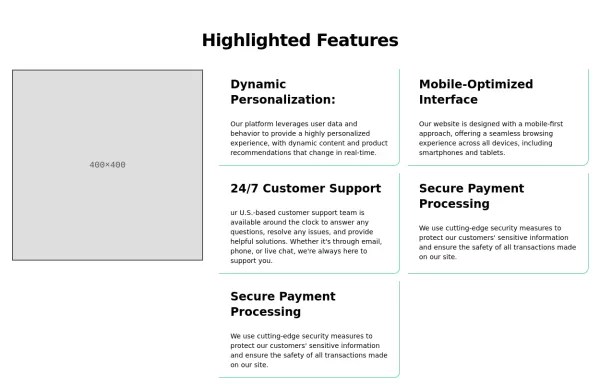 Highlighted Features

400×400

Dynamic Personalization:

Our platform leverages user data and behavior to provide a highly personalized experience, with dynamic content and product recommendations that change in real-time.

Mobile-Optimized Interface

Our website is designed with a mobile-first approach, offering a seamless browsing experience across all devices, including smartphones and tablets.

24/7 Customer Support

ur U.S.-based customer support team is available around the clock to answer any questions, resolve any issues, and provide helpful solutions. Whether it's through email, phone, or live chat, we're always here to support you.

Secure Payment Processing

We use cutting-edge security measures to protect our customers' sensitive information and ensure the safety of all transactions made on our site.

Secure Payment Processing

We use cutting-edge security measures to protect our customers' sensitive information and ensure the safety of all transactions made on our site.